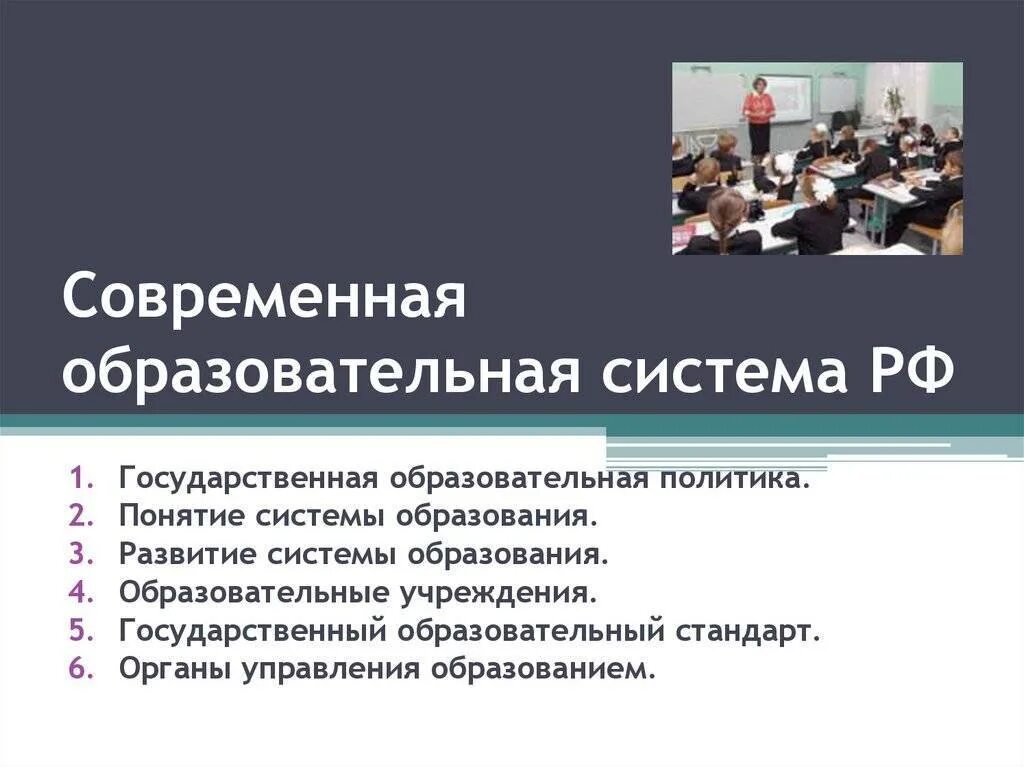 Современная образовательная система РФ

1. Государственная образовательная политика.
2. Понятие системы образования.
3. Развитие системы образования.
4. Образовательные учреждения.
5. Государственный образовательный стандарт.
6. Органы управления образованием.